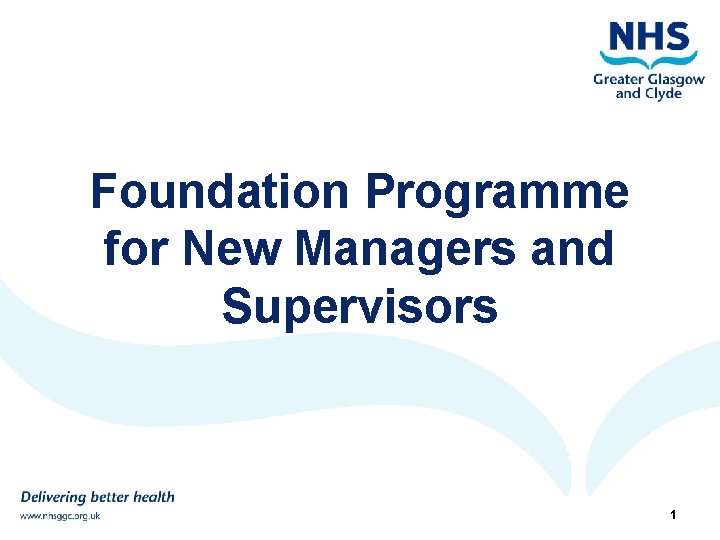 NHS
Greater Glasgow and Clyde

Foundation Programme for New Managers and Supervisors

Delivering better health
www.nhsggc.org.uk

1